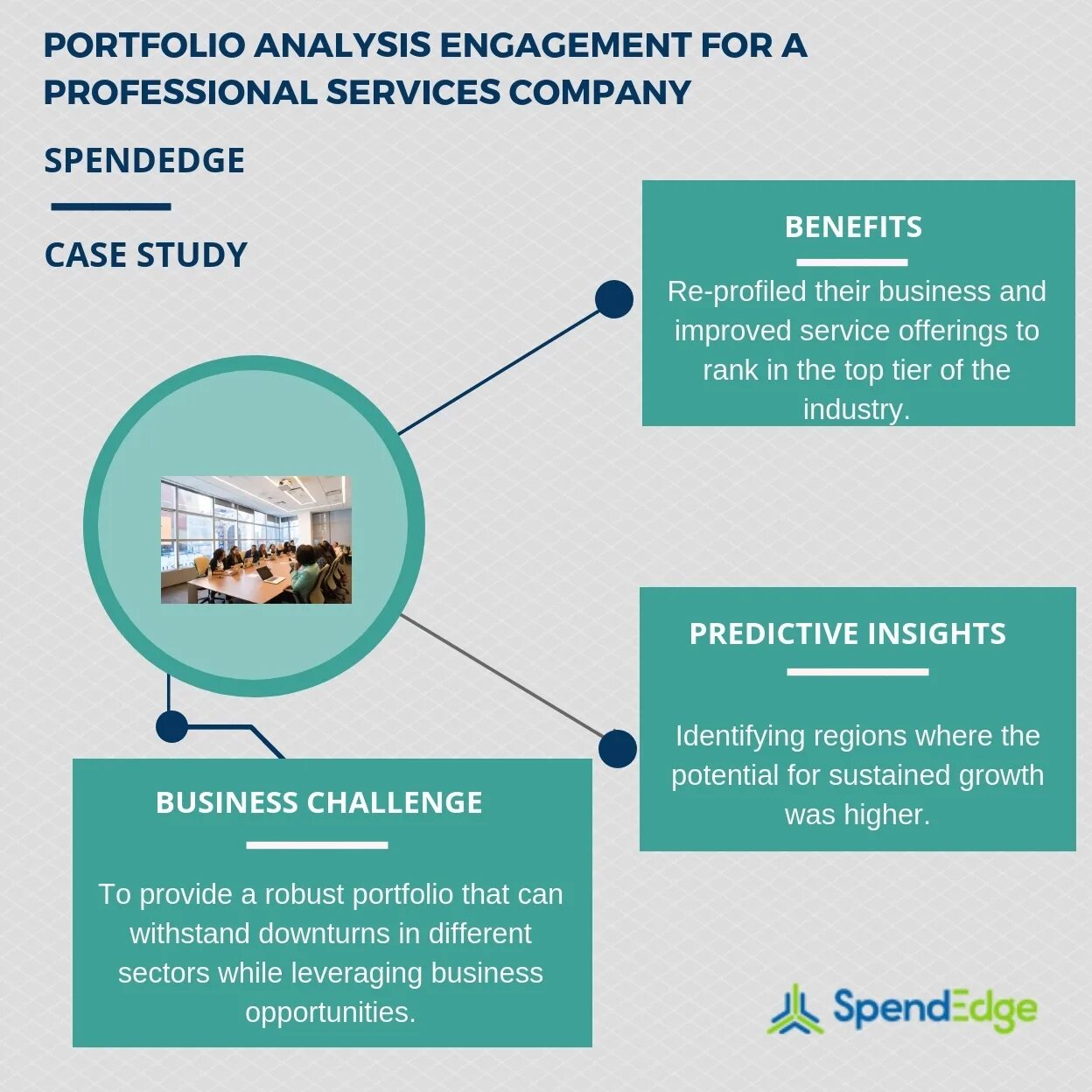 PORTFOLIO ANALYSIS ENGAGEMENT FOR A PROFESSIONAL SERVICES COMPANY

SPENDEDGE

CASE STUDY

BENEFITS

Re-profiled their business and improved service offerings to rank in the top tier of the industry.

PREDICTIVE INSIGHTS

Identifying regions where the potential for sustained growth was higher.

BUSINESS CHALLENGE

To provide a robust portfolio that can withstand downturns in different sectors while leveraging business opportunities.

SpendEdge